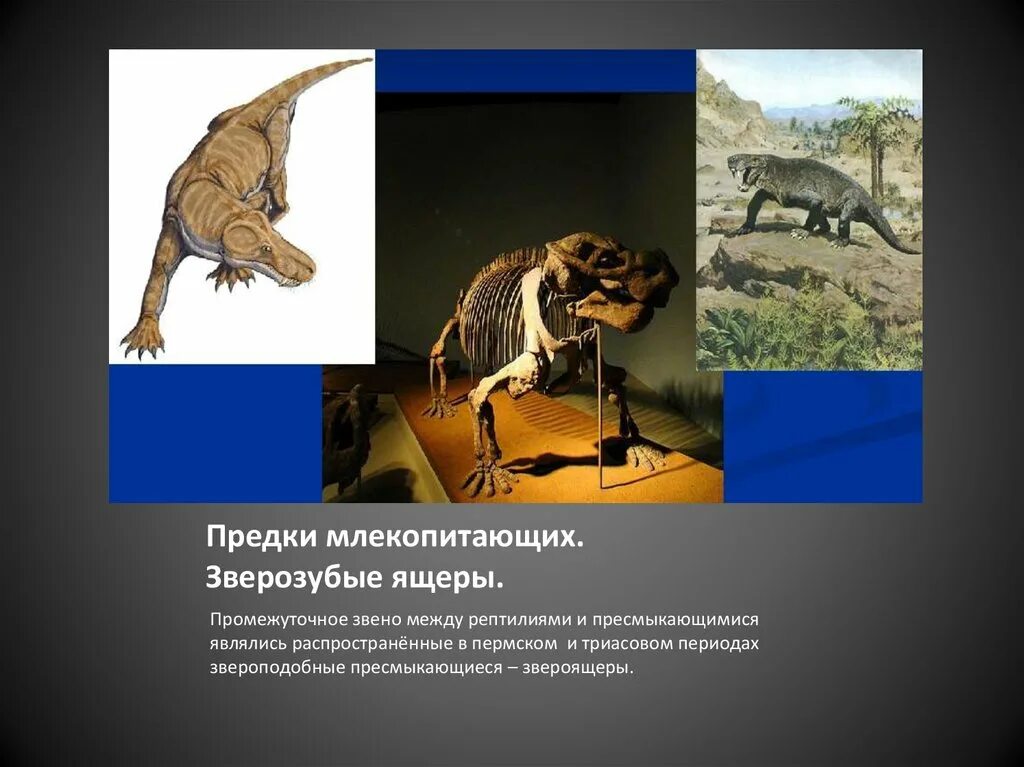 Предки млекопитающих.
Зверозубые ящеры.

Промежуточное звено между рептилиями и пресмыкающимися являлись распространённые в пермском  и триасовом периодах звероподобные пресмыкающиеся – звероящеры.